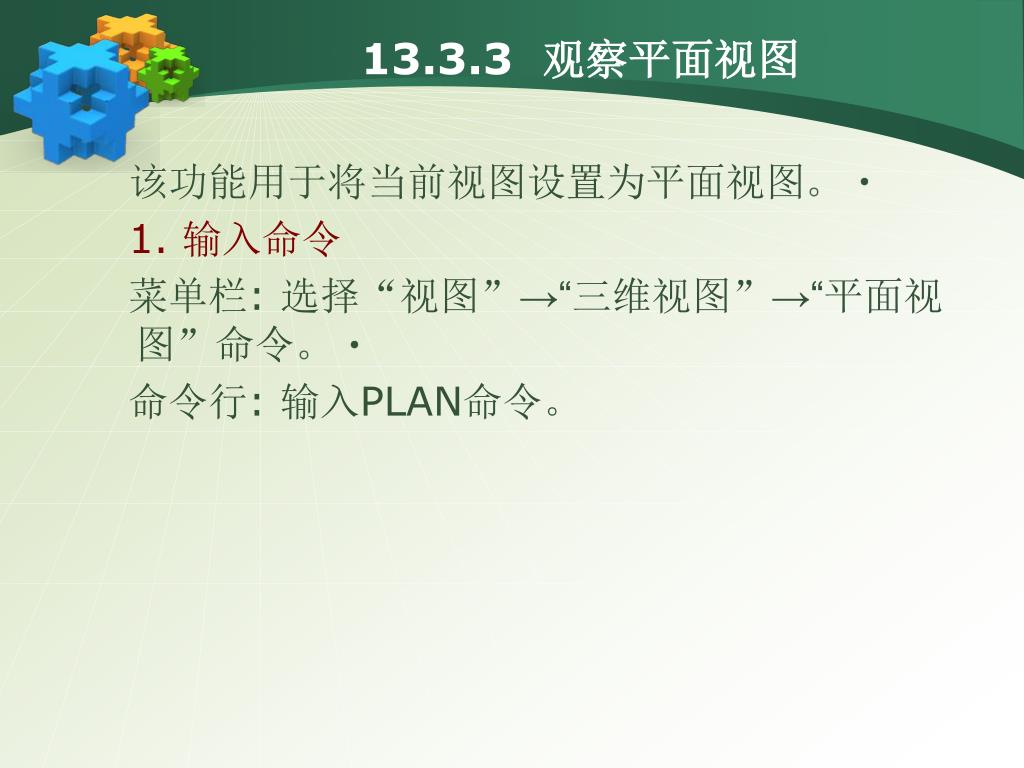 13.3.3 观察平面视图

该功能用于将当前视图设置为平面视图。·

1. 输入命令

菜单栏: 选择“视图”→“三维视图”→“平面视图”命令。·

命令行: 输入PLAN命令。